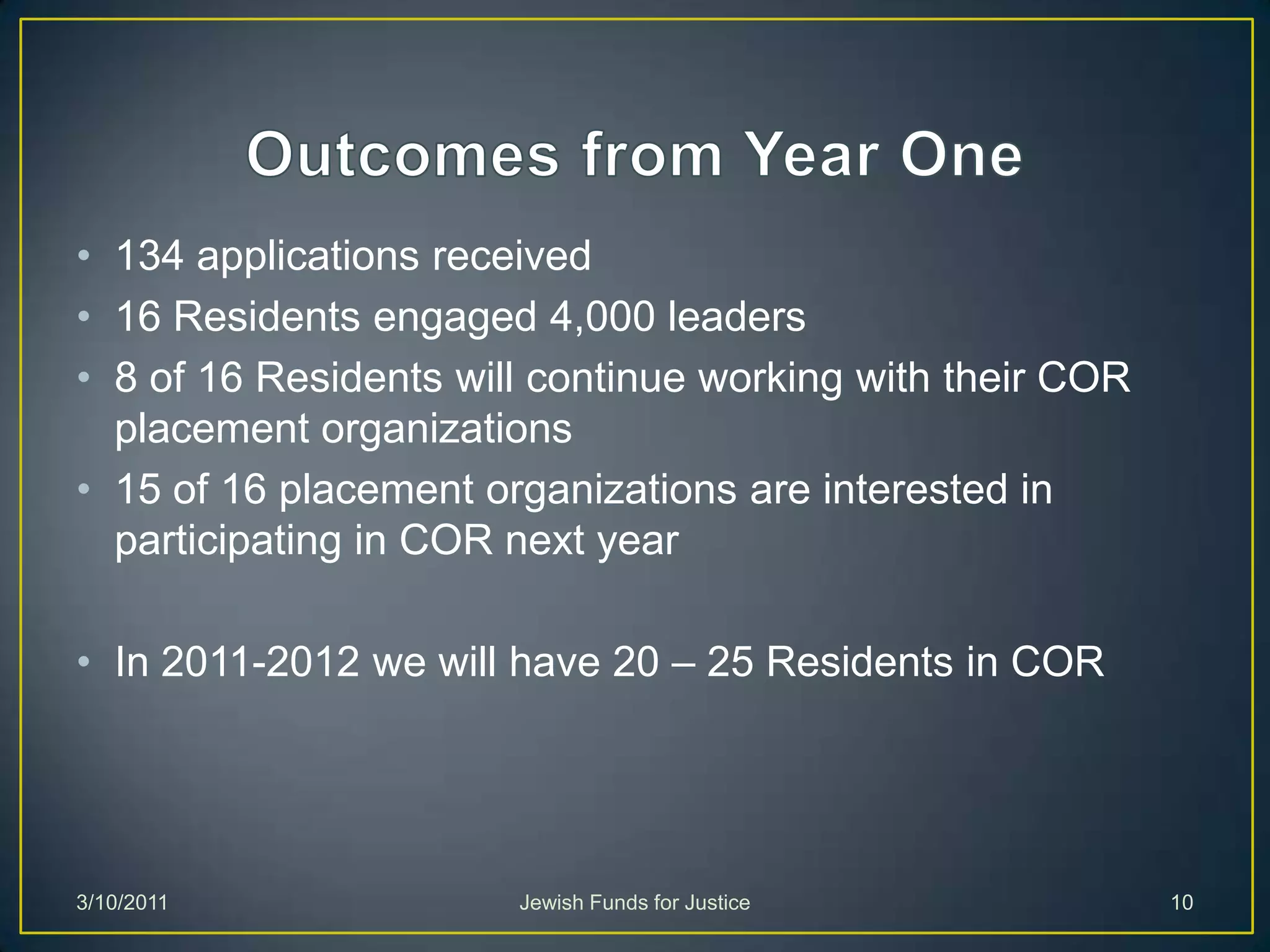 Outcomes from Year One

• 134 applications received
• 16 Residents engaged 4,000 leaders
• 8 of 16 Residents will continue working with their COR placement organizations
• 15 of 16 placement organizations are interested in participating in COR next year

• In 2011-2012 we will have 20 – 25 Residents in COR

3/10/2011
Jewish Funds for Justice
10